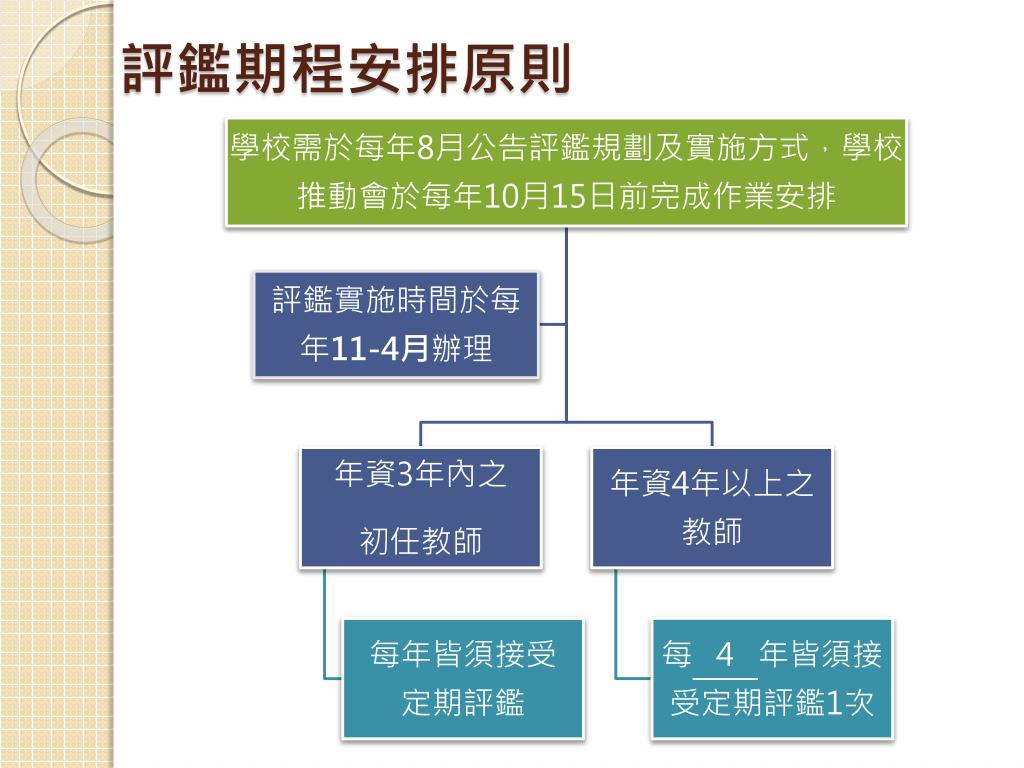 評鑑期程安排原則

學校需於每年8月公告評鑑規劃及實施方式，學校推動會於每年10月15日前完成作業安排

評鑑實施時間於每年11-4月辦理

年資3年內之初任教師

年資4年以上之教師

每年皆須接受定期評鑑

每 4 年皆須接受定期評鑑1次